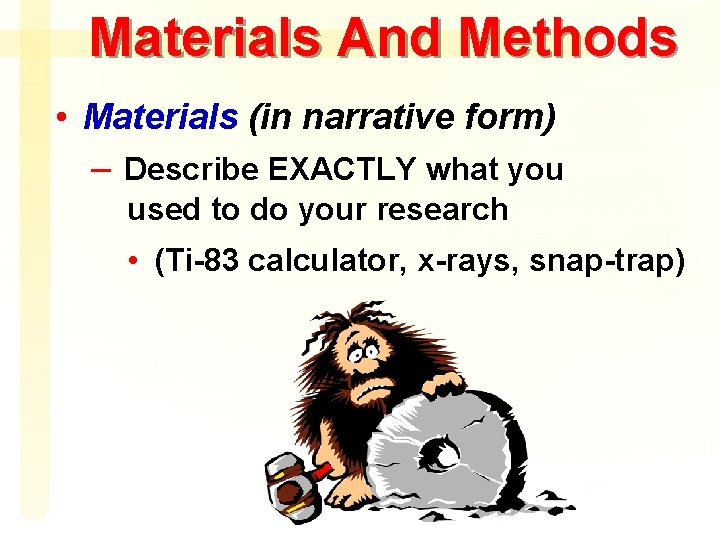 Materials And Methods

• Materials (in narrative form)

– Describe EXACTLY what you used to do your research

• (Ti-83 calculator, x-rays, snap-trap)